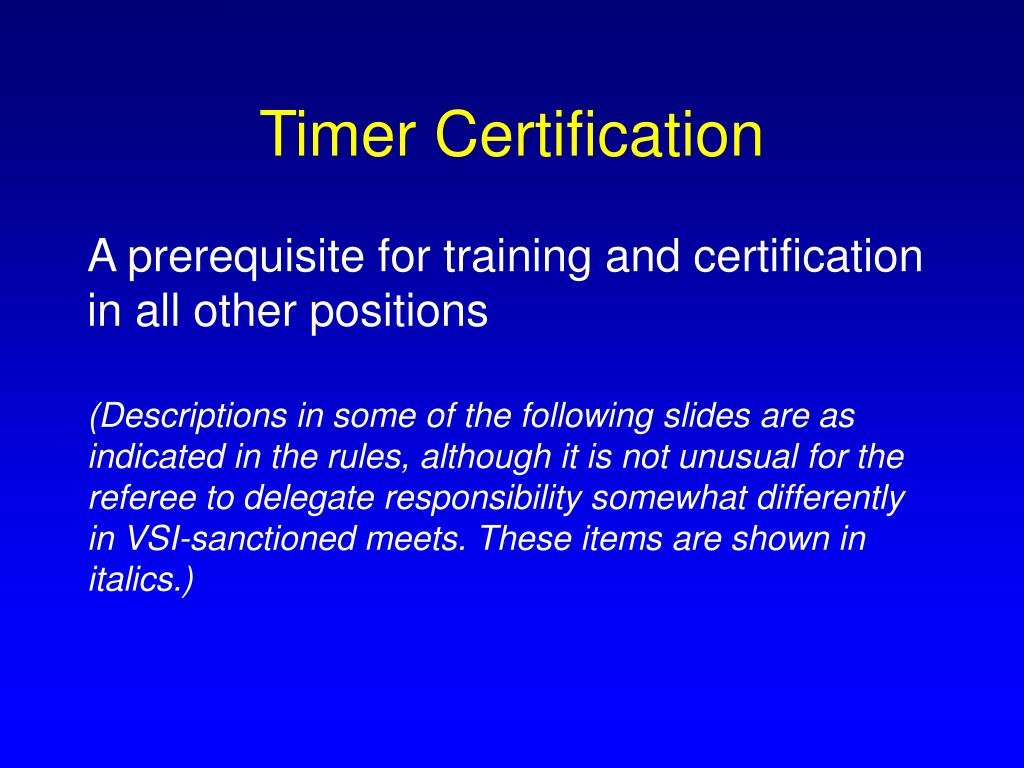 Timer Certification

A prerequisite for training and certification in all other positions

(Descriptions in some of the following slides are as indicated in the rules, although it is not unusual for the referee to delegate responsibility somewhat differently in VSI-sanctioned meets. These items are shown in italics.)